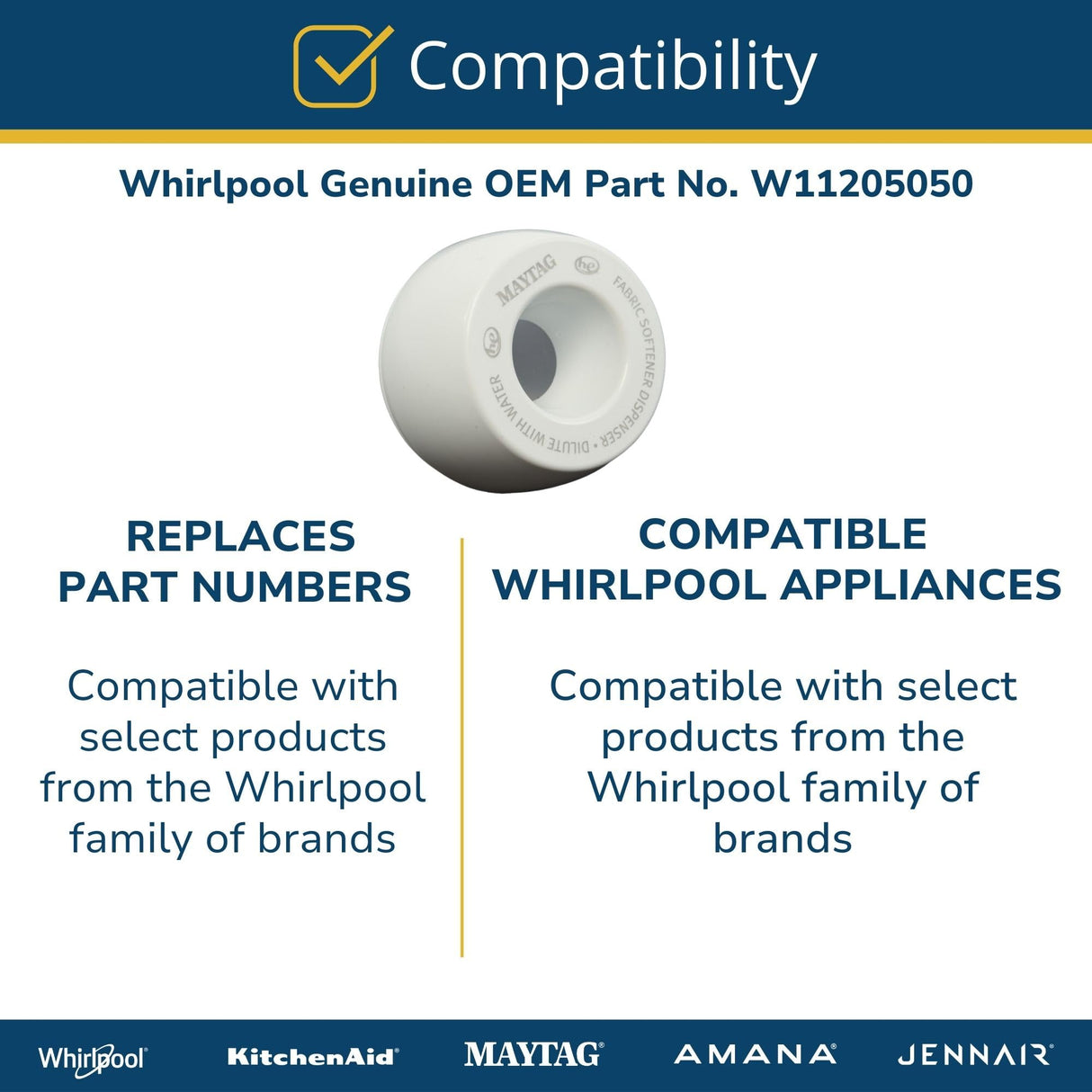 Compatibility

Whirlpool Genuine OEM Part No. W11205050

MAYTAG he FABRIC SOFTENER DISPENSER • DILUTE WITH WATER he

REPLACES PART NUMBERS

Compatible with select products from the Whirlpool family of brands

COMPATIBLE WHIRLPOOL APPLIANCES

Compatible with select products from the Whirlpool family of brands

Whirlpool KitchenAid MAYTAG AMANA JENNAIR